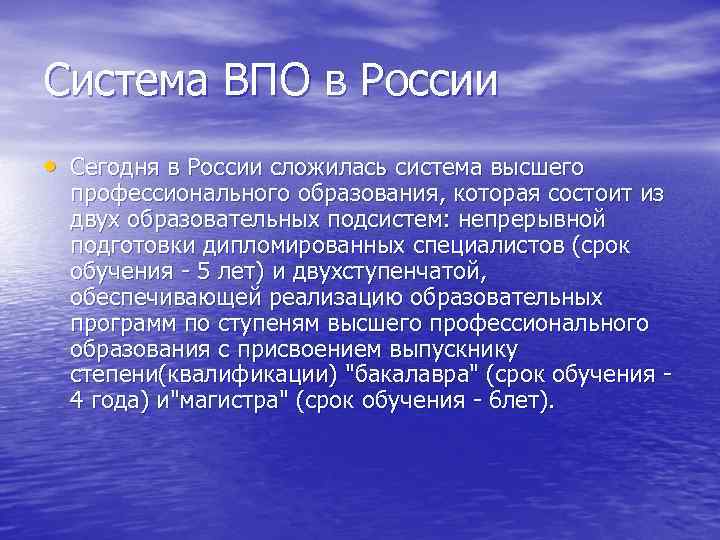 Система ВПО в России

• Сегодня в России сложилась система высшего профессионального образования, которая состоит из двух образовательных подсистем: непрерывной подготовки дипломированных специалистов (срок обучения - 5 лет) и двухступенчатой, обеспечивающей реализацию образовательных программ по ступеням высшего профессионального образования с присвоением выпускнику степени(квалификации) "бакалавра" (срок обучения - 4 года) и"магистра" (срок обучения - 6лет).